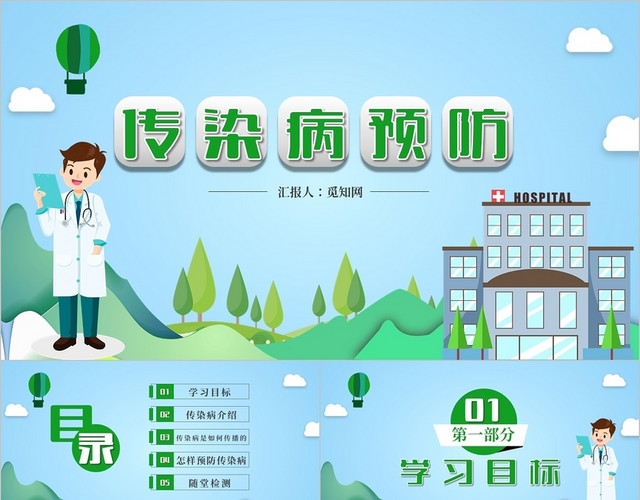 传染病预防

汇报人：觅知网

HOSPITAL

目录

01 学习目标
02 传染病介绍
03 传染病是如何传播的
04 怎样预防传染病
05 随堂检测

01
第一部分
学习目标